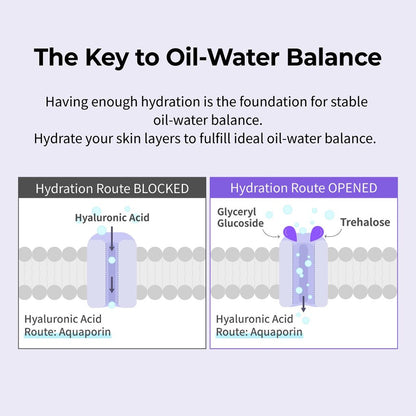 The Key to Oil-Water Balance

Having enough hydration is the foundation for stable oil-water balance.
Hydrate your skin layers to fulfill ideal oil-water balance.

Hydration Route BLOCKED

Hyaluronic Acid

Hyaluronic Acid
Route: Aquaporin

Hydration Route OPENED

Glyceryl Glucoside

Trehalose

Hyaluronic Acid
Route: Aquaporin